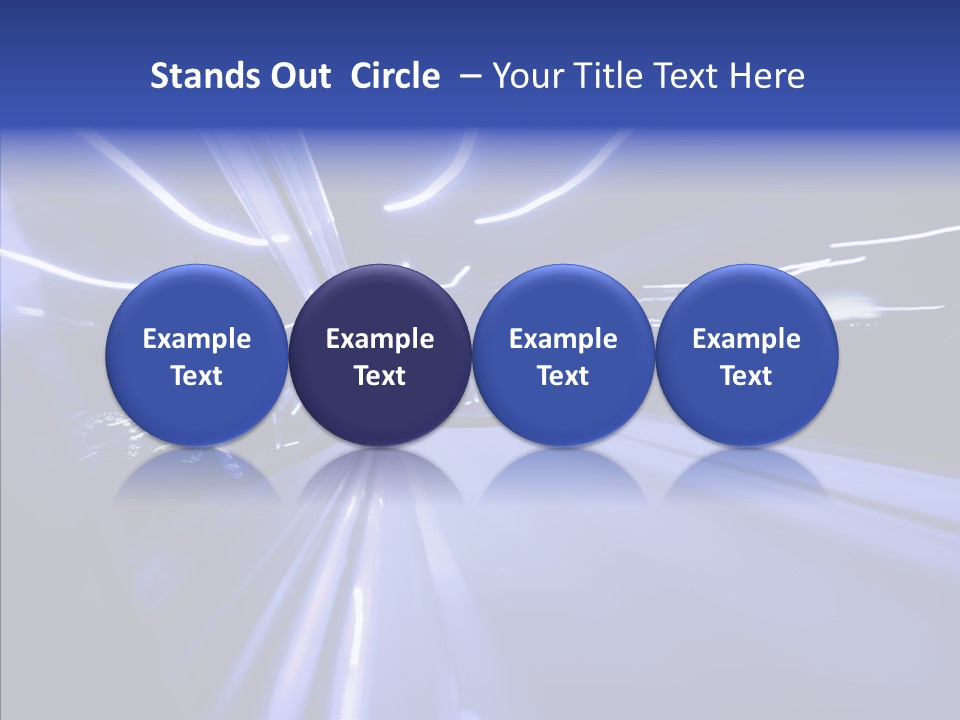 Stands Out Circle – Your Title Text Here

Example Text

Example Text

Example Text

Example Text